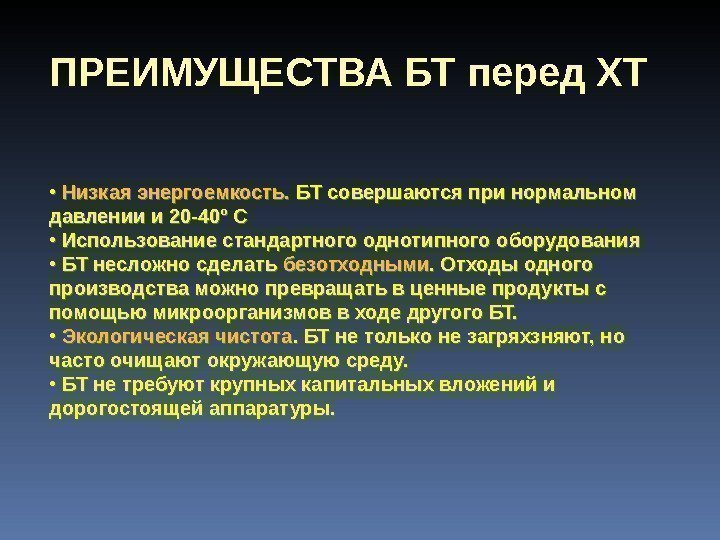 ПРЕИМУЩЕСТВА БТ перед ХТ

• Низкая энергоемкость. БТ совершаются при нормальном давлении и 20-40º С
• Использование стандартного однотипного оборудования
• БТ несложно сделать безотходными. Отходы одного производства можно превращать в ценные продукты с помощью микроорганизмов в ходе другого БТ.
• Экологическая чистота. БТ не только не загряхзняют, но часто очищают окружающую среду.
• БТ не требуют крупных капитальных вложений и дорогостоящей аппаратуры.